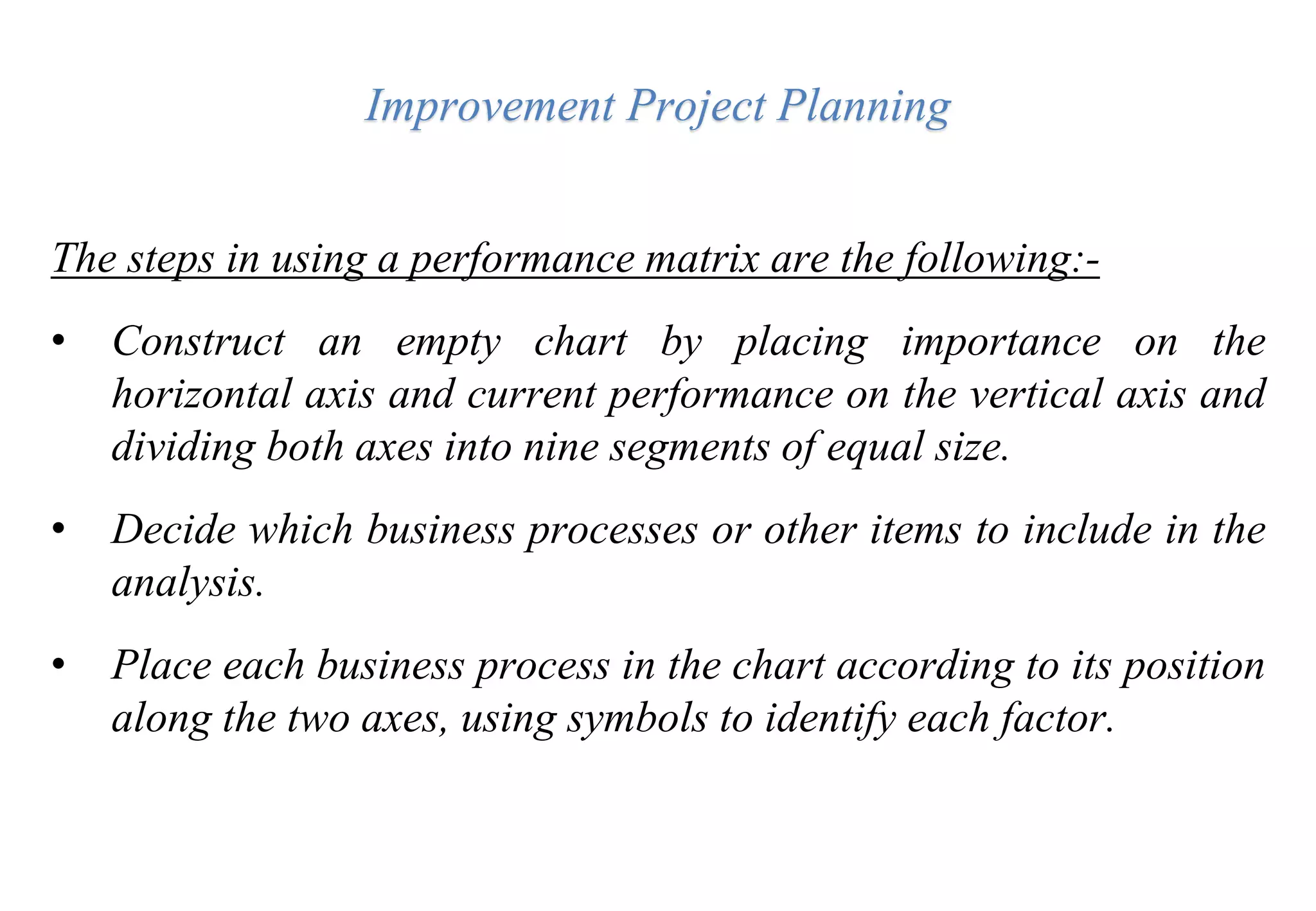 Improvement Project Planning

The steps in using a performance matrix are the following:-

• Construct an empty chart by placing importance on the horizontal axis and current performance on the vertical axis and dividing both axes into nine segments of equal size.

• Decide which business processes or other items to include in the analysis.

• Place each business process in the chart according to its position along the two axes, using symbols to identify each factor.